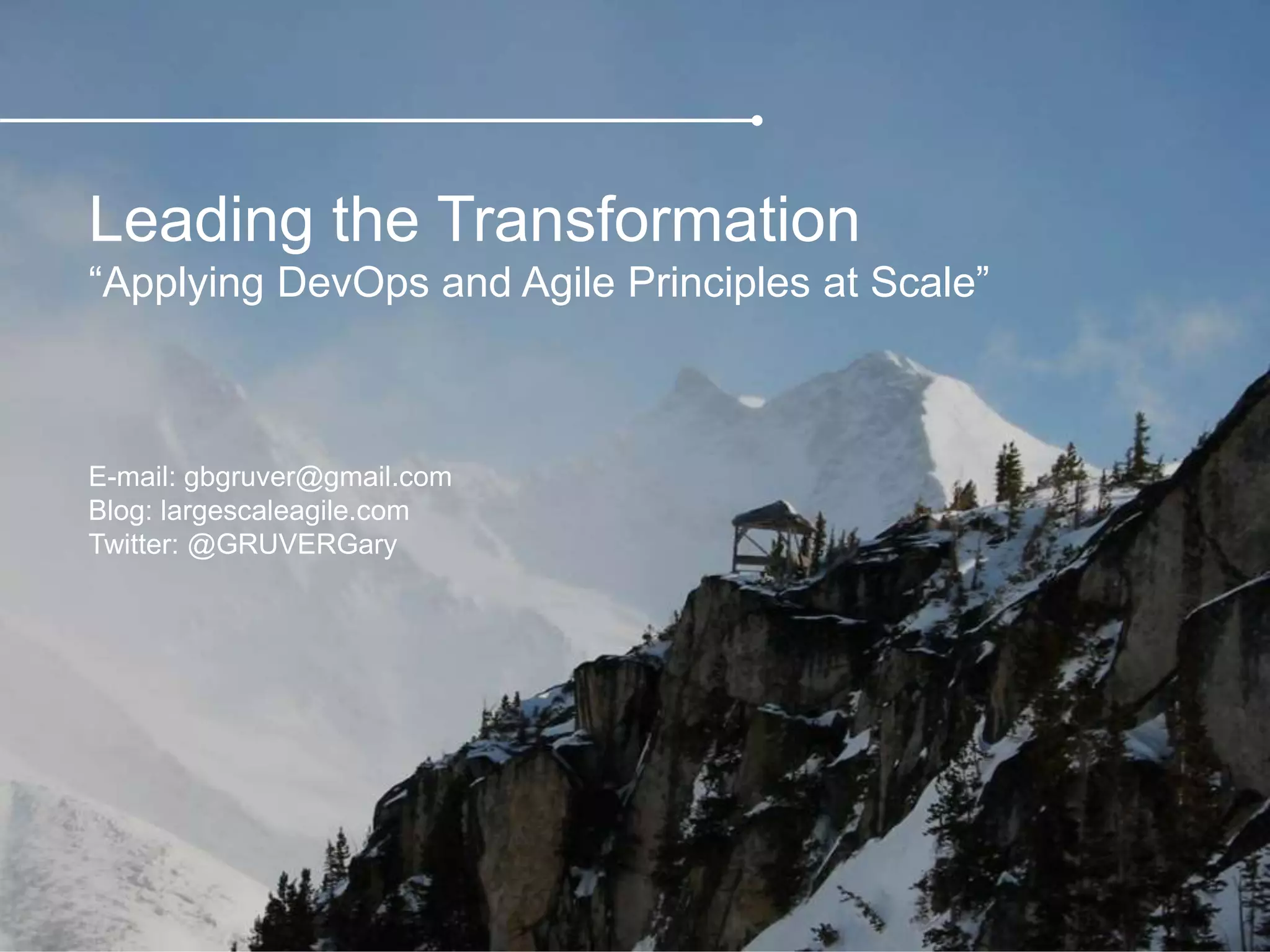 Leading the Transformation
“Applying DevOps and Agile Principles at Scale”

E-mail: gbgruver@gmail.com
Blog: largescaleagile.com
Twitter: @GRUVERGary